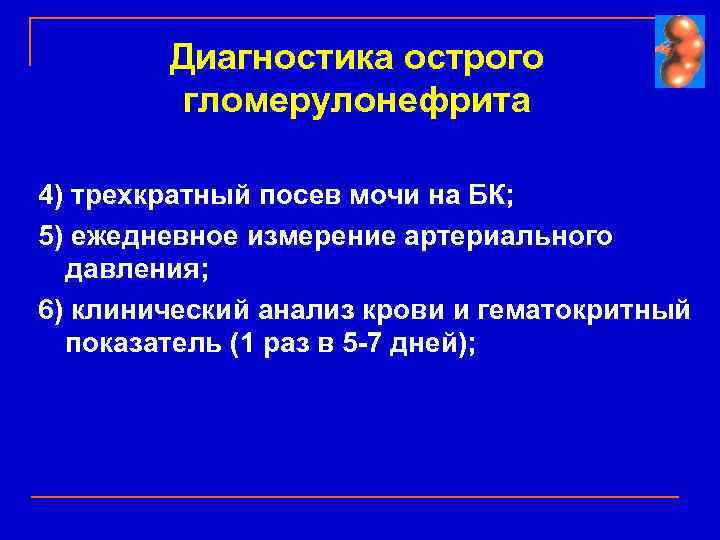 Диагностика острого гломерулонефрита

4) трехкратный посев мочи на БК;

5) ежедневное измерение артериального давления;

6) клинический анализ крови и гематокритный показатель (1 раз в 5-7 дней);